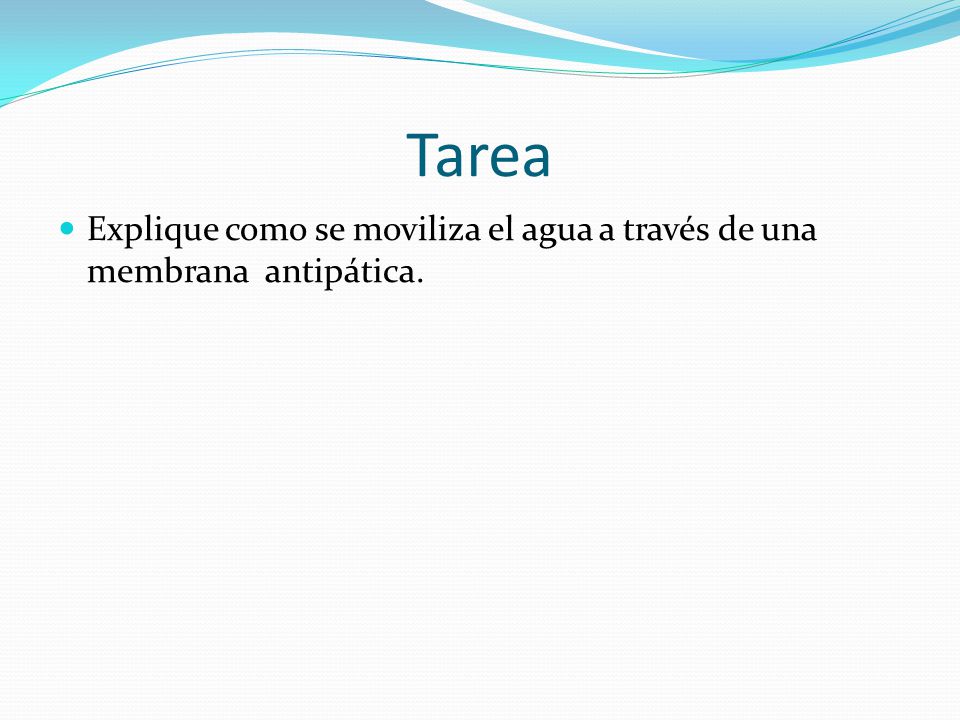 Tarea

Explique como se moviliza el agua a través de una membrana antipática.